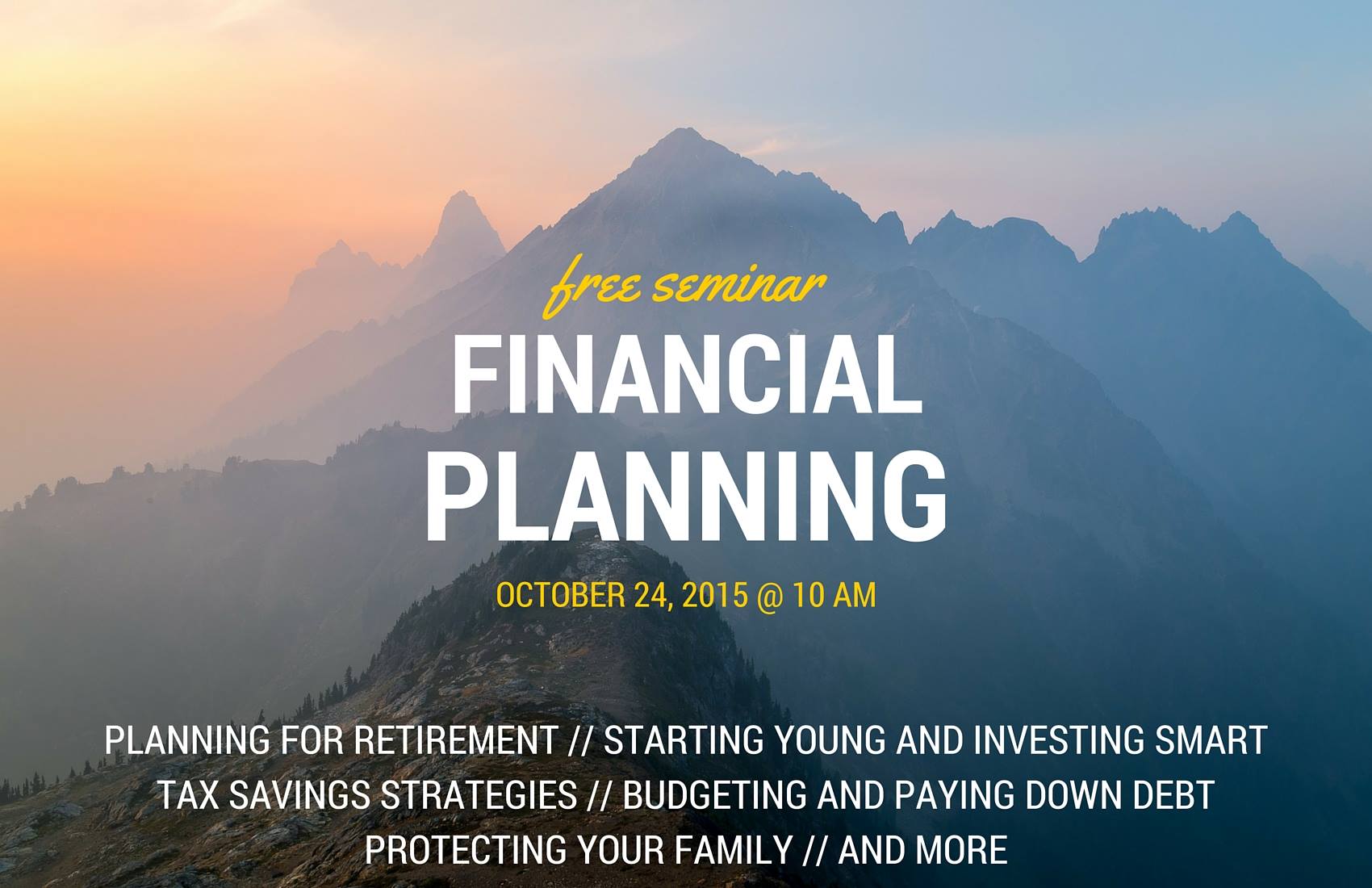 free seminar

FINANCIAL
PLANNING

OCTOBER 24, 2015 @ 10 AM

PLANNING FOR RETIREMENT // STARTING YOUNG AND INVESTING SMART
TAX SAVINGS STRATEGIES // BUDGETING AND PAYING DOWN DEBT
PROTECTING YOUR FAMILY // AND MORE